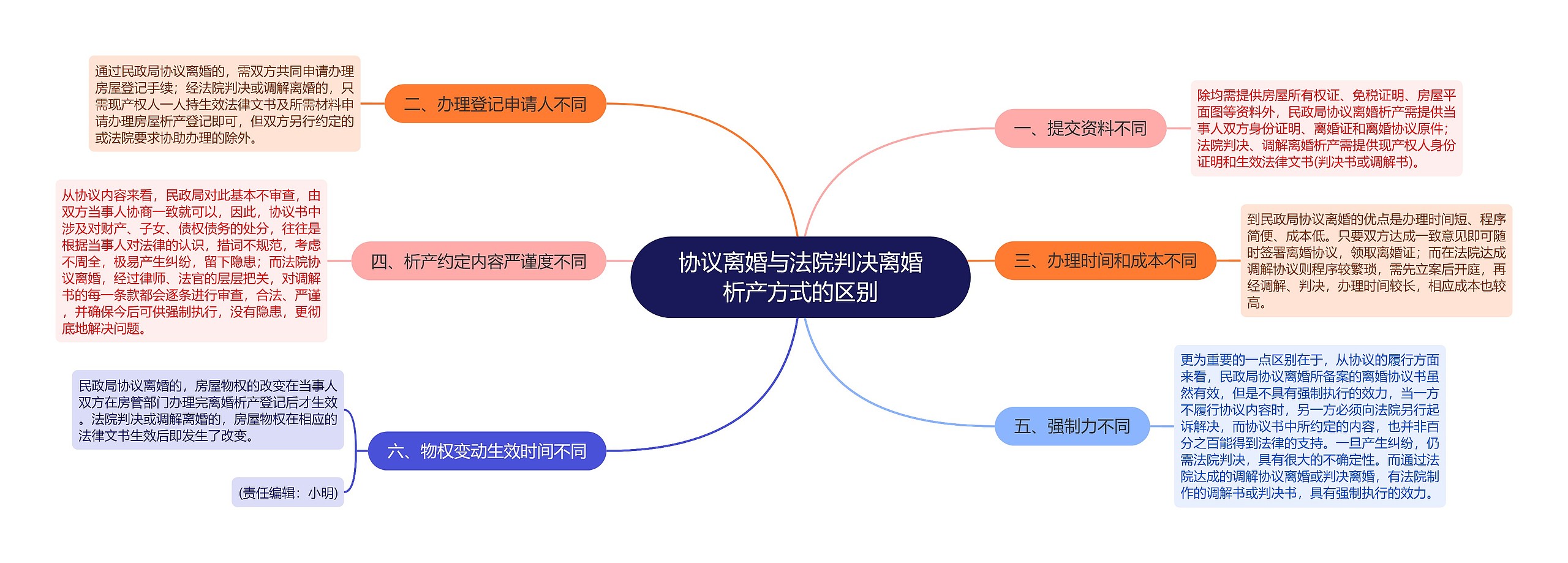 协议离婚与法院判决离婚析产方式的区别

一、提交资料不同

除均需提供房屋所有权证、免税证明、房屋平面图等资料外，民政局协议离婚析产需提供当事人双方身份证明、离婚证和离婚协议原件；法院判决、调解离婚析产需提供现产权人身份证明和生效法律文书(判决书或调解书)。

二、办理登记申请人不同

通过民政局协议离婚的，需双方共同申请办理房屋登记手续；经法院判决或调解离婚的，只需现产权人一人持生效法律文书及所需材料申请办理房屋析产登记即可，但双方另行约定的或法院要求协助办理的除外。

三、办理时间和成本不同

到民政局协议离婚的优点是办理时间短、程序简便、成本低。只要双方达成一致意见即可随时签署离婚协议，领取离婚证；而在法院达成调解协议则程序较繁琐，需先立案后开庭，再经调解、判决，办理时间较长，相应成本也较高。

四、析产约定内容严谨度不同

从协议内容来看，民政局对此基本不审查，由双方当事人协商一致就可以，因此，协议书中涉及对财产、子女、债权债务的处分，往往是根据当事人对法律的认识，措词不规范，考虑不周全，极易产生纠纷，留下隐患；而法院协议离婚，经过律师、法官的层层把关，对调解书的每一条款都会逐条进行审查，合法、严谨，并确保今后可供强制执行，没有隐患，更彻底地解决问题。

五、强制力不同

更为重要的一点区别在于，从协议的履行方面来看，民政局协议离婚所备案的离婚协议书虽然有效，但是不具有强制执行的效力，当一方不履行协议内容时，另一方必须向法院另行起诉解决，而协议书中所约定的内容，也并非百分之百能得到法律的支持。一旦产生纠纷，仍需法院判决，具有很大的不确定性。而通过法院达成的调解协议离婚或判决离婚，有法院制作的调解书或判决书，具有强制执行的效力。

六、物权变动生效时间不同

民政局协议离婚的，房屋物权的改变在当事人双方在房管部门办理完离婚析产登记后才生效。法院判决或调解离婚的，房屋物权在相应的法律文书生效后即发生了改变。

(责任编辑：小明)